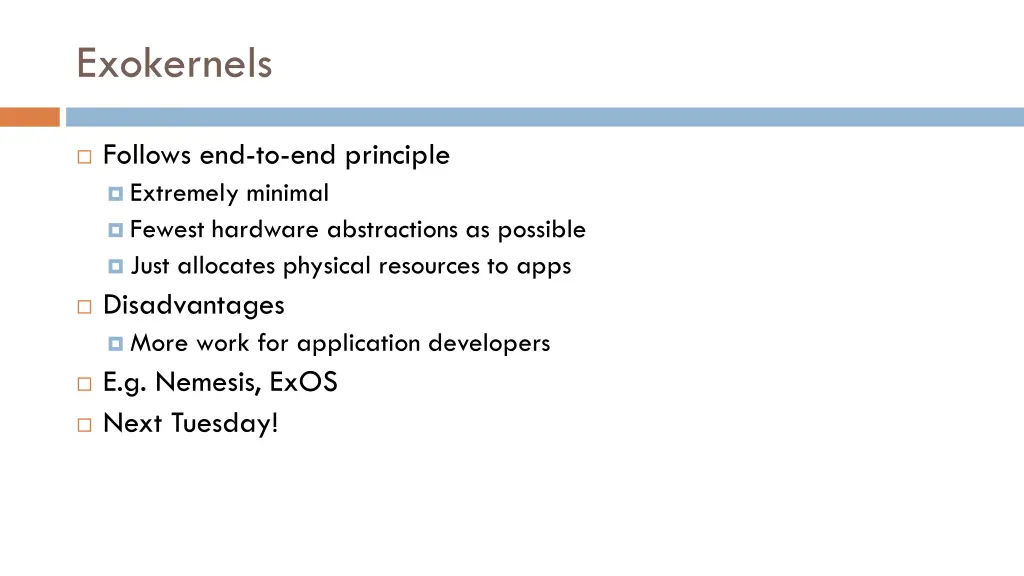 Exokernels

Follows end-to-end principle
Extremely minimal
Fewest hardware abstractions as possible
Just allocates physical resources to apps
Disadvantages
More work for application developers
E.g. Nemesis, ExOS
Next Tuesday!